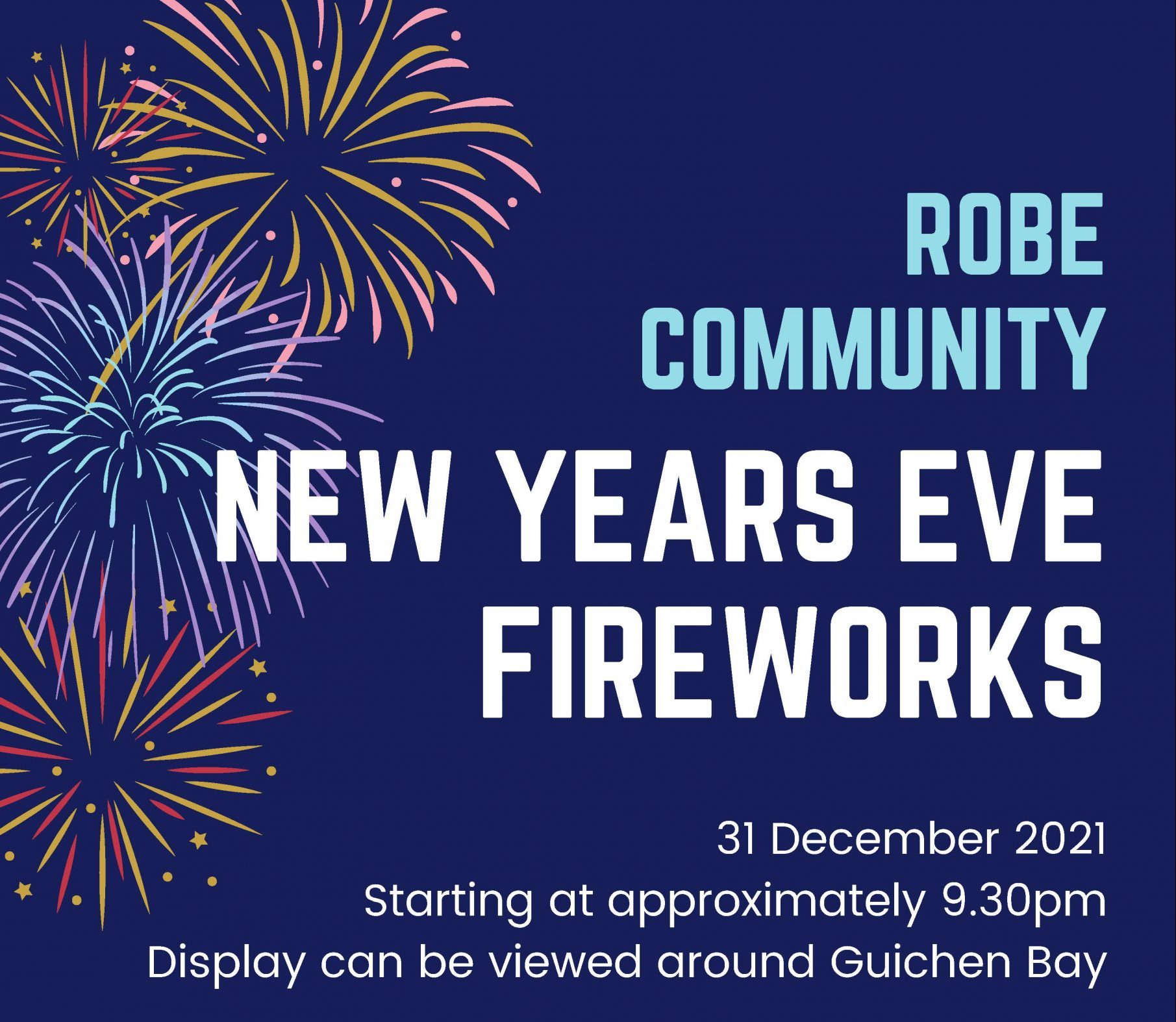 ROBE COMMUNITY

NEW YEARS EVE FIREWORKS

31 December 2021
Starting at approximately 9.30pm
Display can be viewed around Guichen Bay